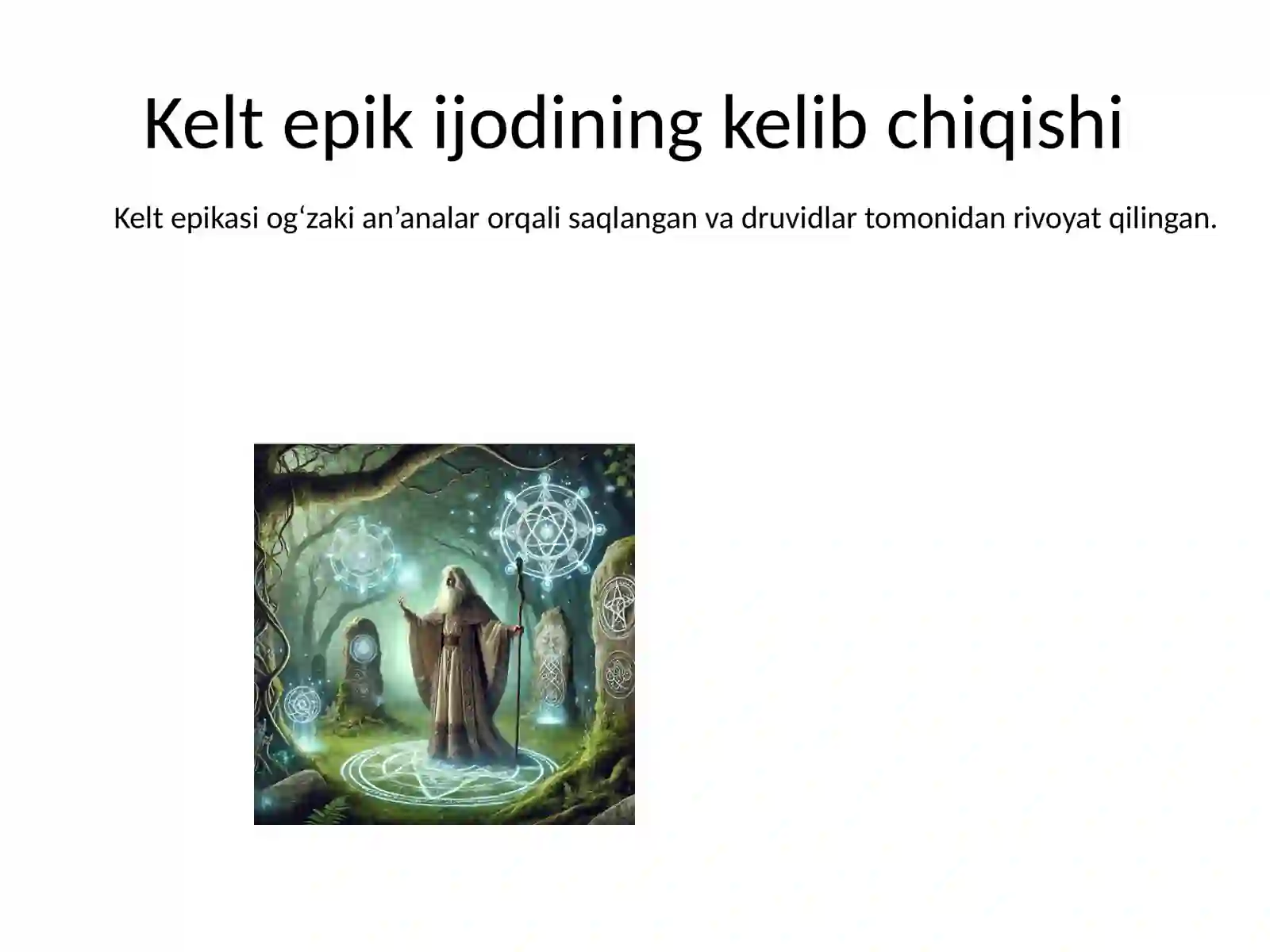 Kelt epik ijodining kelib chiqishi

Kelt epikasi og‘zaki an’analar orqali saqlangan va druvidlar tomonidan rivoyat qilingan.